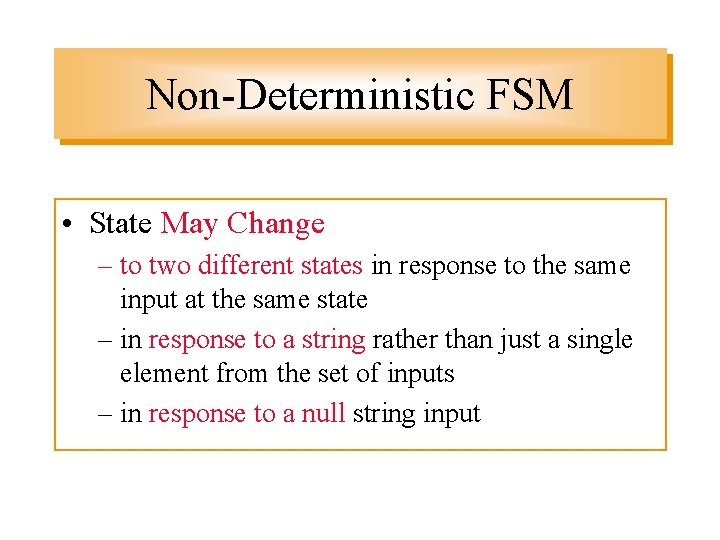 Non-Deterministic FSM

• State May Change
– to two different states in response to the same input at the same state
– in response to a string rather than just a single element from the set of inputs
– in response to a null string input